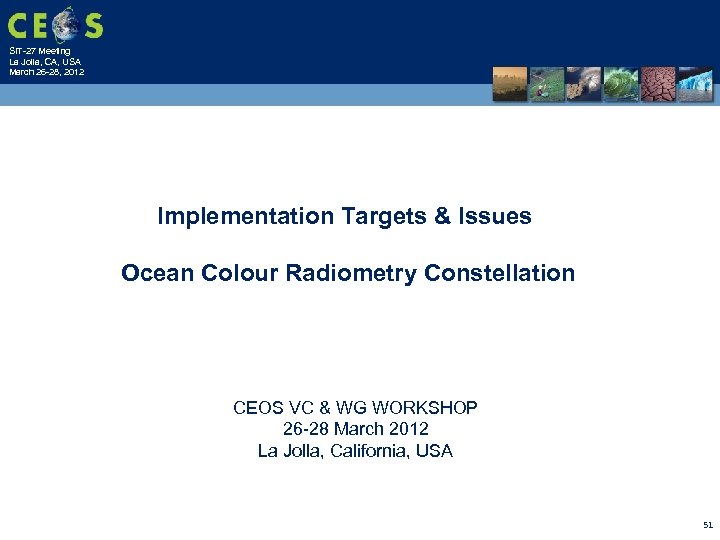 CEOS

SIT-27 Meeting
La Jolla, CA, USA
March 26-28, 2012

Implementation Targets & Issues

Ocean Colour Radiometry Constellation

CEOS VC & WG WORKSHOP
26-28 March 2012
La Jolla, California, USA

51